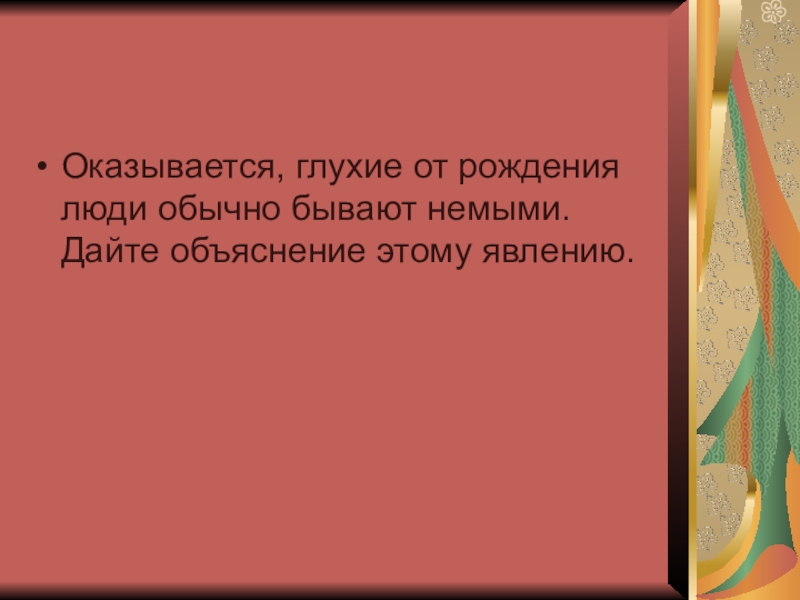 • Оказывается, глухие от рождения люди обычно бывают немыми. Дайте объяснение этому явлению.